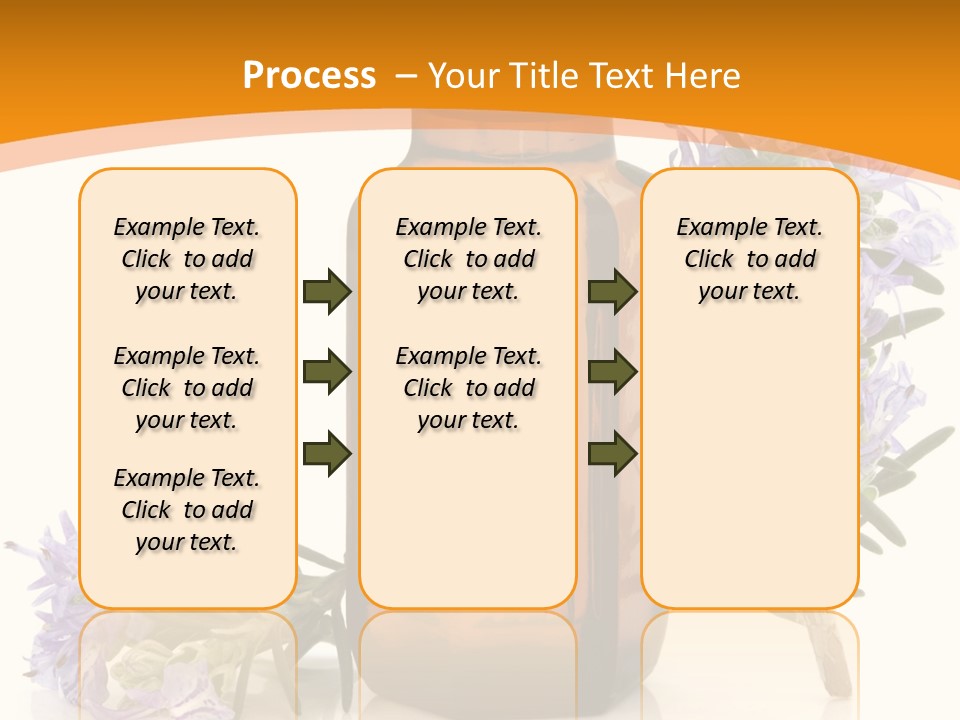 Process – Your Title Text Here

Example Text. Click to add your text.

Example Text. Click to add your text.

Example Text. Click to add your text.

Example Text. Click to add your text.

Example Text. Click to add your text.

Example Text. Click to add your text.